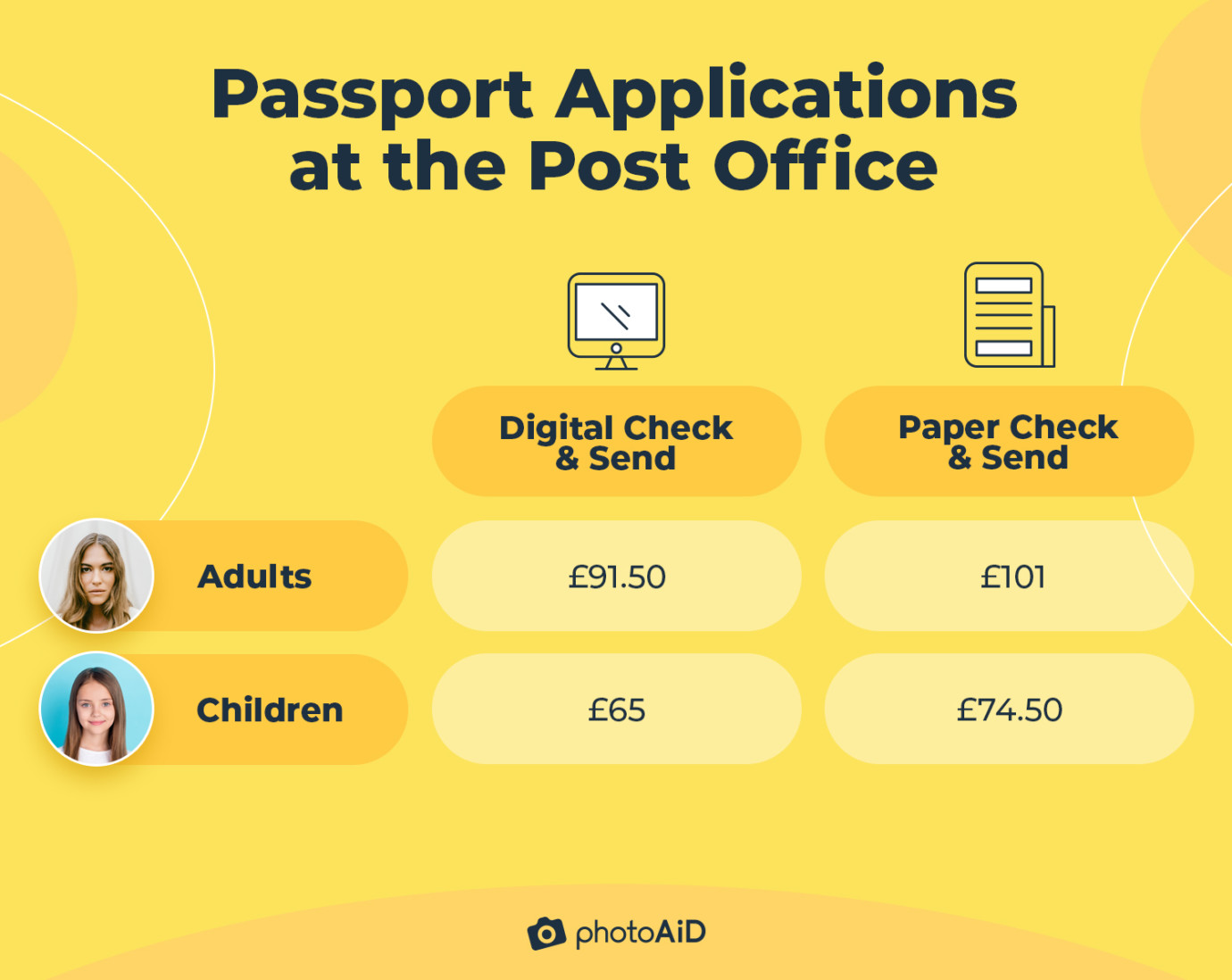 Passport Applications at the Post Office

| | Digital Check & Send | Paper Check & Send |
|---|---|---|
| Adults | £91.50 | £101 |
| Children | £65 | £74.50 |

photoAiD